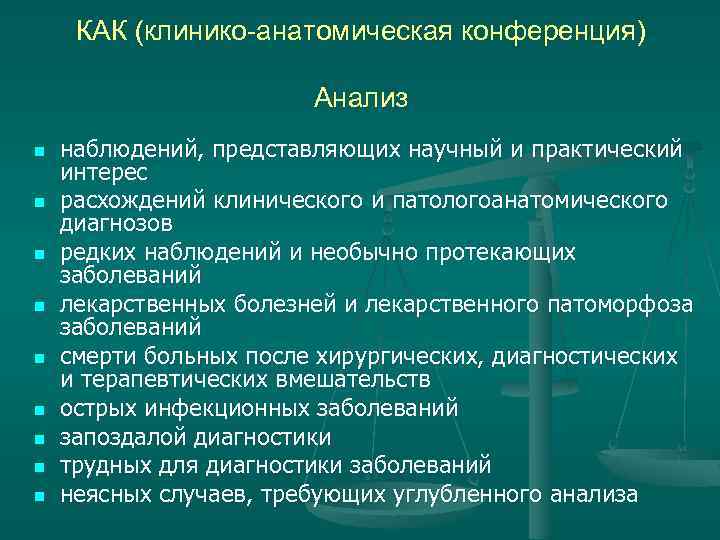 КАК (клинико-анатомическая конференция)

Анализ

- наблюдений, представляющих научный и практический интерес
- расхождений клинического и патологоанатомического диагнозов
- редких наблюдений и необычно протекающих заболеваний
- лекарственных болезней и лекарственного патоморфоза заболеваний
- смерти больных после хирургических, диагностических и терапевтических вмешательств
- острых инфекционных заболеваний
- запоздалой диагностики
- трудных для диагностики заболеваний
- неясных случаев, требующих углубленного анализа